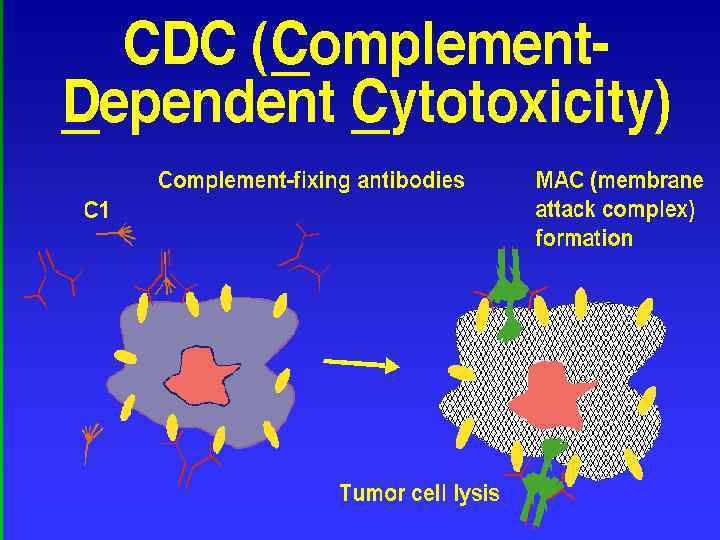 CDC (Complement-Dependent Cytotoxicity)

Complement-fixing antibodies

C1

MAC (membrane attack complex) formation

Tumor cell lysis